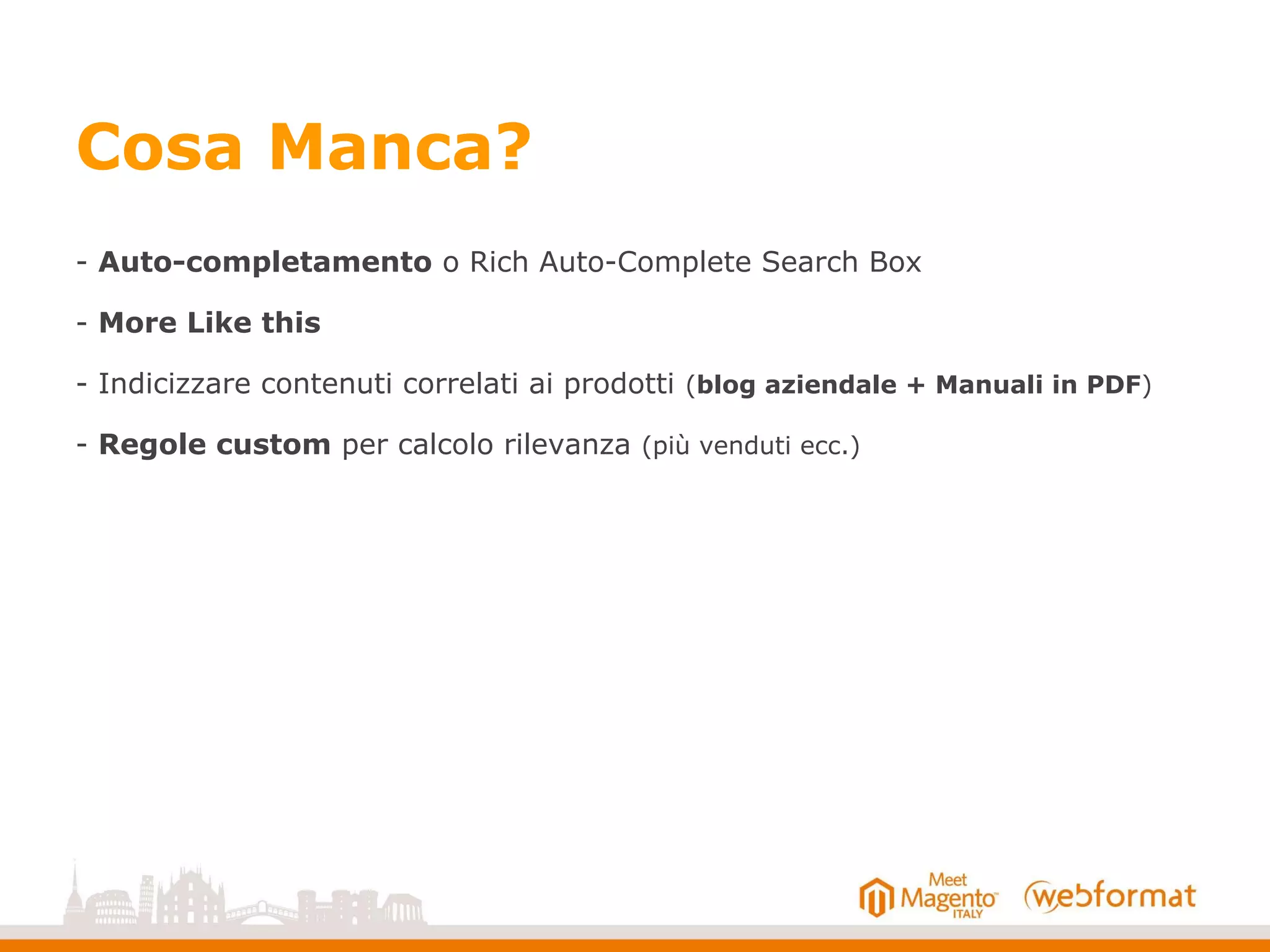 Cosa Manca?

- Auto-completamento o Rich Auto-Complete Search Box

- More Like this

- Indicizzare contenuti correlati ai prodotti (blog aziendale + Manuali in PDF)

- Regole custom per calcolo rilevanza (più venduti ecc.)

Meet Magento ITALY webformat